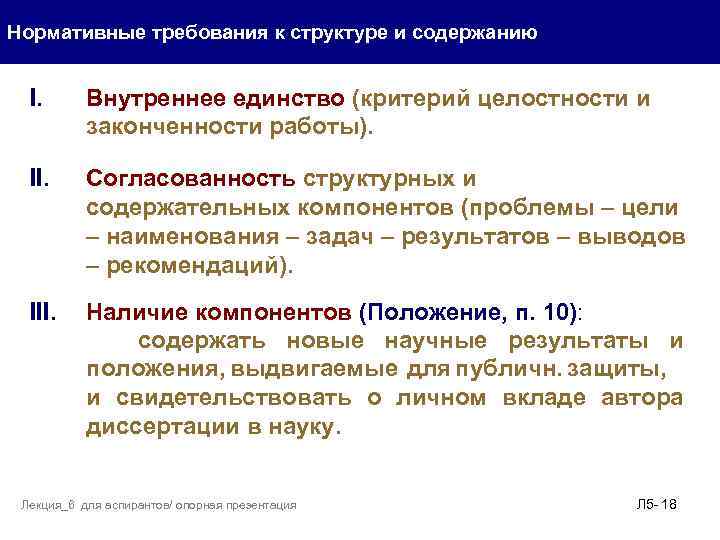 Нормативные требования к структуре и содержанию

I. Внутреннее единство (критерий целостности и законченности работы).

II. Согласованность структурных и содержательных компонентов (проблемы – цели – наименования – задач – результатов – выводов – рекомендаций).

III. Наличие компонентов (Положение, п. 10):
содержать новые научные результаты и положения, выдвигаемые для публичн. защиты, и свидетельствовать о личном вкладе автора диссертации в науку.

Лекция_6 для аспирантов/ опорная презентация

Л5- 18